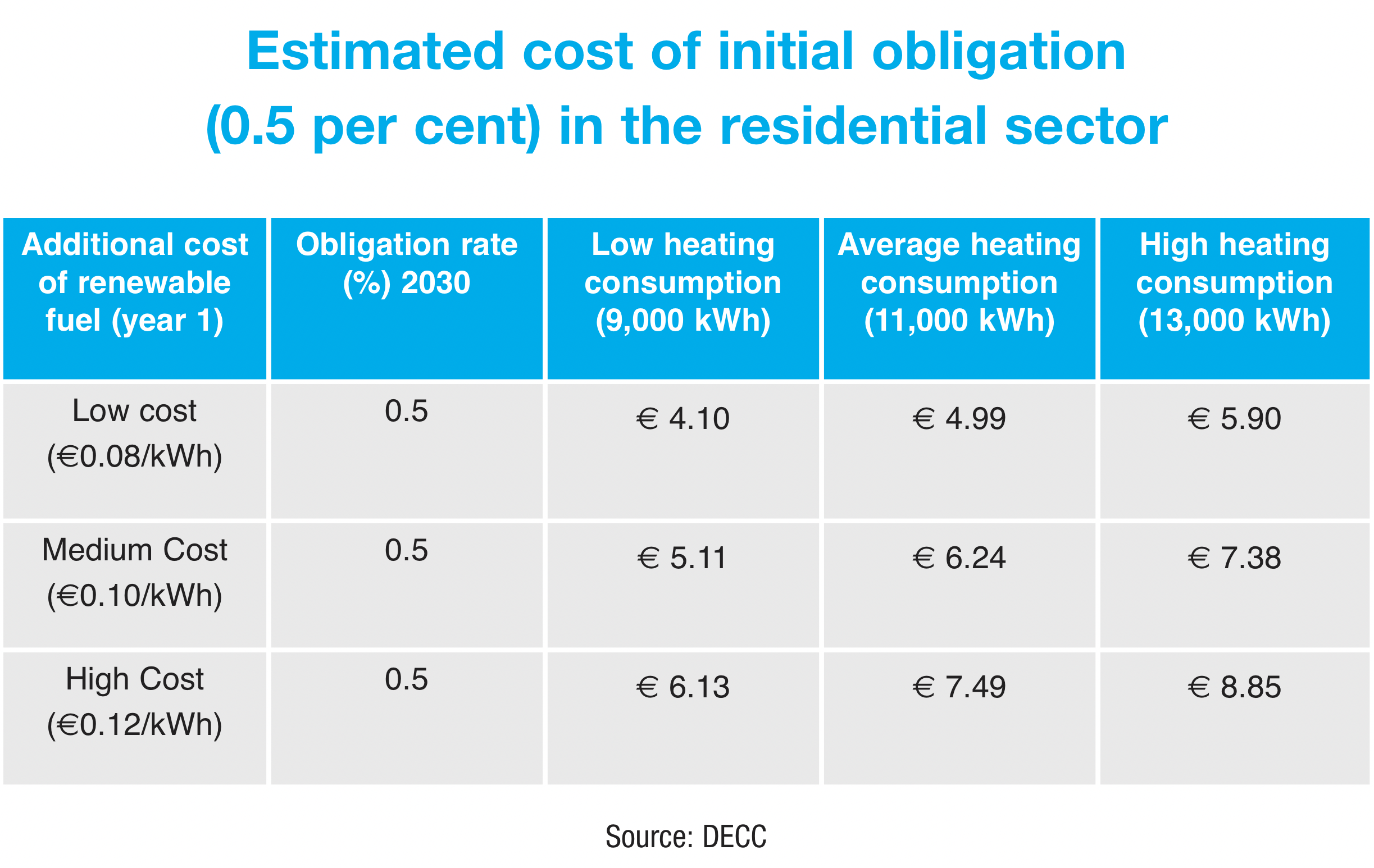 Estimated cost of initial obligation (0.5 per cent) in the residential sector

| Additional cost of renewable fuel (year 1) | Obligation rate (%) 2030 | Low heating consumption (9,000 kWh) | Average heating consumption (11,000 kWh) | High heating consumption (13,000 kWh) |
|---|---|---|---|---|
| Low cost (€0.08/kWh) | 0.5 | € 4.10 | € 4.99 | € 5.90 |
| Medium Cost (€0.10/kWh) | 0.5 | € 5.11 | € 6.24 | € 7.38 |
| High Cost (€0.12/kWh) | 0.5 | € 6.13 | € 7.49 | € 8.85 |

Source: DECC